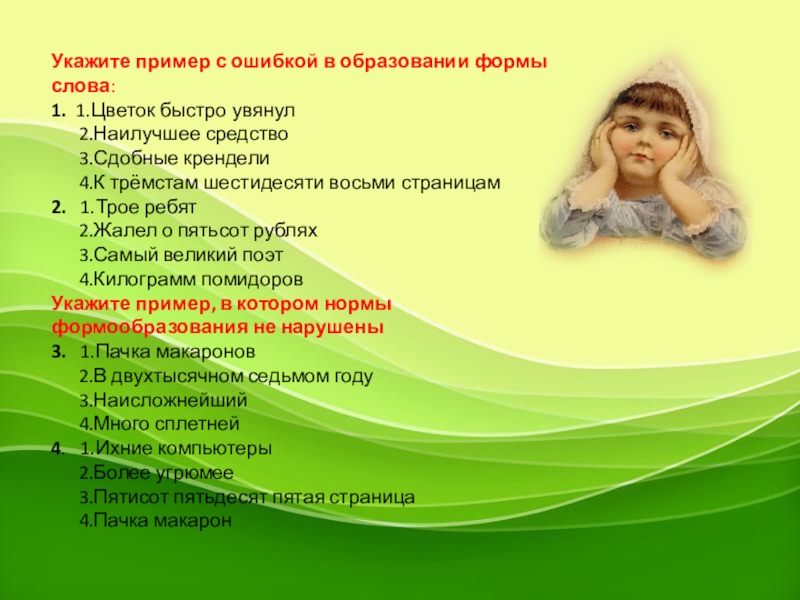 Укажите пример с ошибкой в образовании формы слова:
1. 1.Цветок быстро увянул
2.Наилучшее средство
3.Сдобные крендели
4.К трёмстам шестидесяти восьми страницам
2. 1.Трое ребят
2.Жалел о пятьсот рублях
3.Самый великий поэт
4.Килограмм помидоров
Укажите пример, в котором нормы формообразования не нарушены
3. 1.Пачка макаронов
2.В двухтысячном седьмом году
3.Наисложнейший
4.Много сплетней
4. 1.Ихние компьютеры
2.Более угрюмее
3.Пятисот пятьдесят пятая страница
4.Пачка макарон